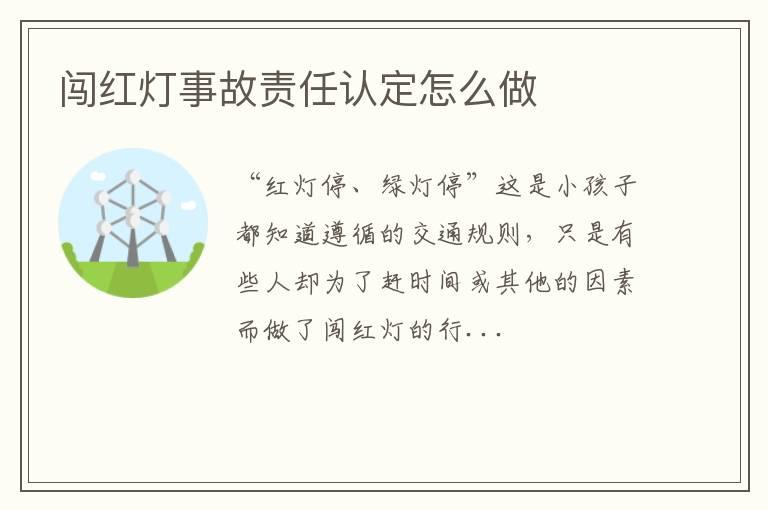 闯红灯事故责任认定怎么做

“红灯停、绿灯停”这是小孩子都知道遵循的交通规则，只是有些人却为了赶时间或其他的因素而做了闯红灯的行...